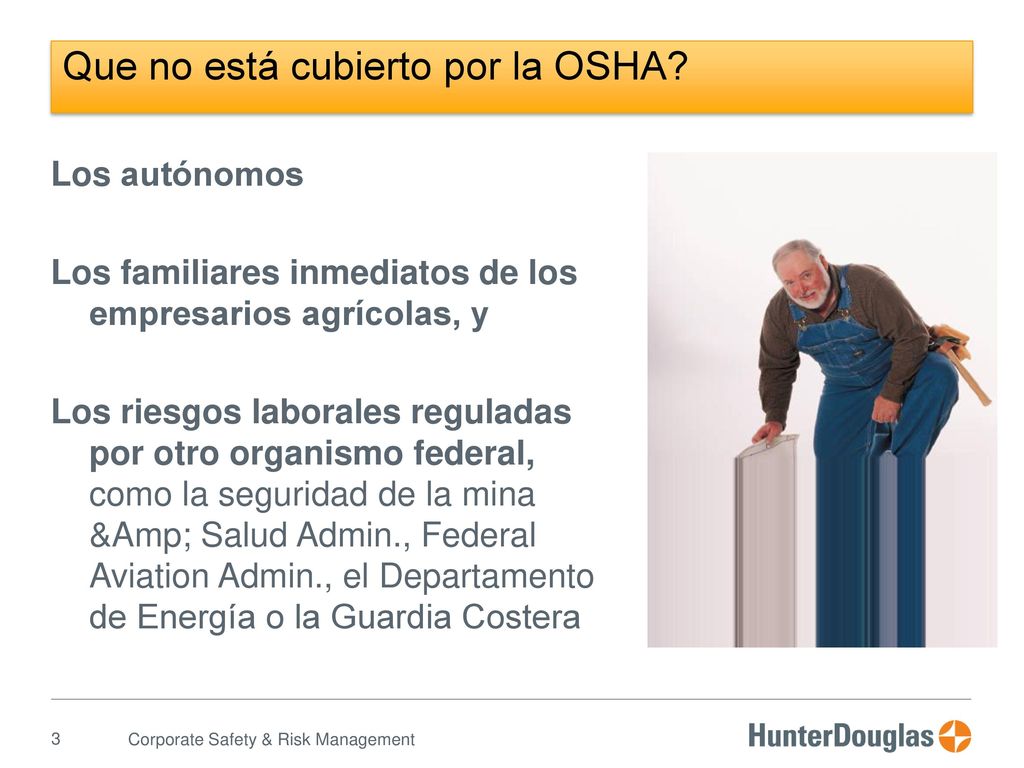 Que no está cubierto por la OSHA?

Los autónomos

Los familiares inmediatos de los empresarios agrícolas, y

Los riesgos laborales reguladas por otro organismo federal, como la seguridad de la mina &Amp; Salud Admin., Federal Aviation Admin., el Departamento de Energía o la Guardia Costera

3

Corporate Safety & Risk Management

HunterDouglas